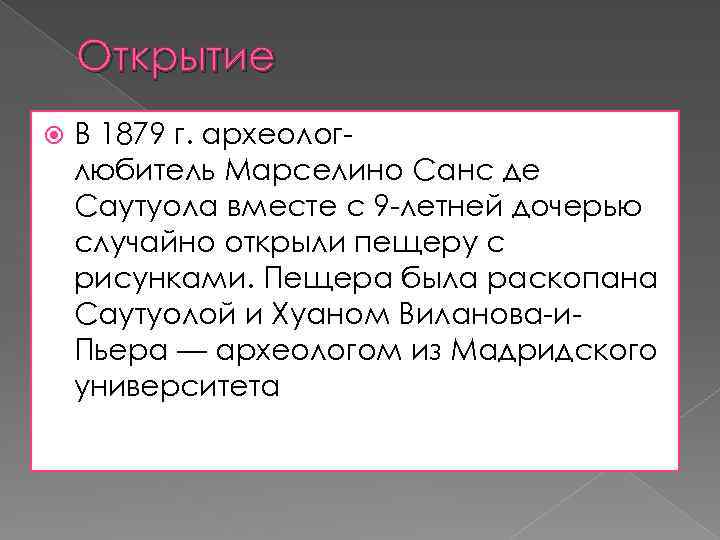 Открытие

В 1879 г. археолог-любитель Марселино Санс де Саутуола вместе с 9-летней дочерью случайно открыли пещеру с рисунками. Пещера была раскопана Саутуолой и Хуаном Виланова-и-Пьера — археологом из Мадридского университета